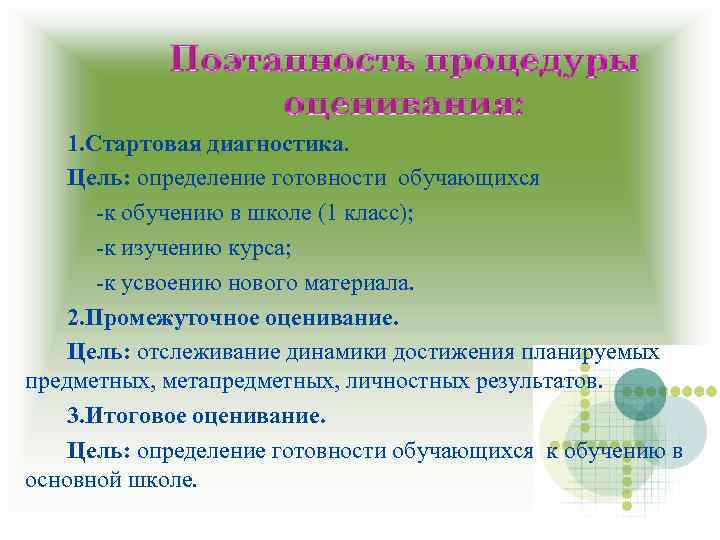 Поэтапность процедуры оценивания:

1.Стартовая диагностика.

Цель: определение готовности обучающихся

-к обучению в школе (1 класс);

-к изучению курса;

-к усвоению нового материала.

2.Промежуточное оценивание.

Цель: отслеживание динамики достижения планируемых предметных, метапредметных, личностных результатов.

3.Итоговое оценивание.

Цель: определение готовности обучающихся к обучению в основной школе.